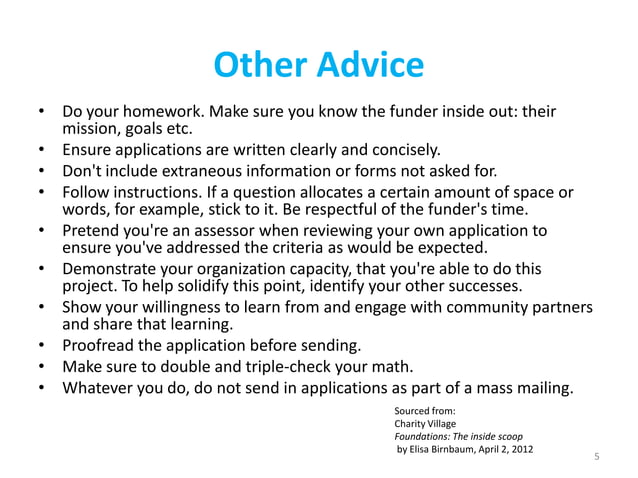 Other Advice

• Do your homework. Make sure you know the funder inside out: their mission, goals etc.
• Ensure applications are written clearly and concisely.
• Don't include extraneous information or forms not asked for.
• Follow instructions. If a question allocates a certain amount of space or words, for example, stick to it. Be respectful of the funder's time.
• Pretend you're an assessor when reviewing your own application to ensure you've addressed the criteria as would be expected.
• Demonstrate your organization capacity, that you're able to do this project. To help solidify this point, identify your other successes.
• Show your willingness to learn from and engage with community partners and share that learning.
• Proofread the application before sending.
• Make sure to double and triple-check your math.
• Whatever you do, do not send in applications as part of a mass mailing.

Sourced from:
Charity Village
Foundations: The inside scoop
by Elisa Birnbaum, April 2, 2012

5